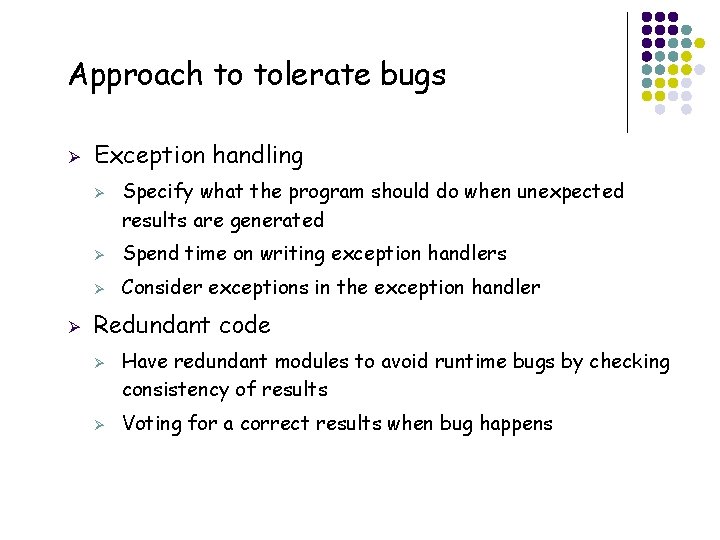 Approach to tolerate bugs

➢ Exception handling
  ➢ Specify what the program should do when unexpected results are generated
  ➢ Spend time on writing exception handlers
  ➢ Consider exceptions in the exception handler

➢ Redundant code
  ➢ Have redundant modules to avoid runtime bugs by checking consistency of results
  ➢ Voting for a correct results when bug happens